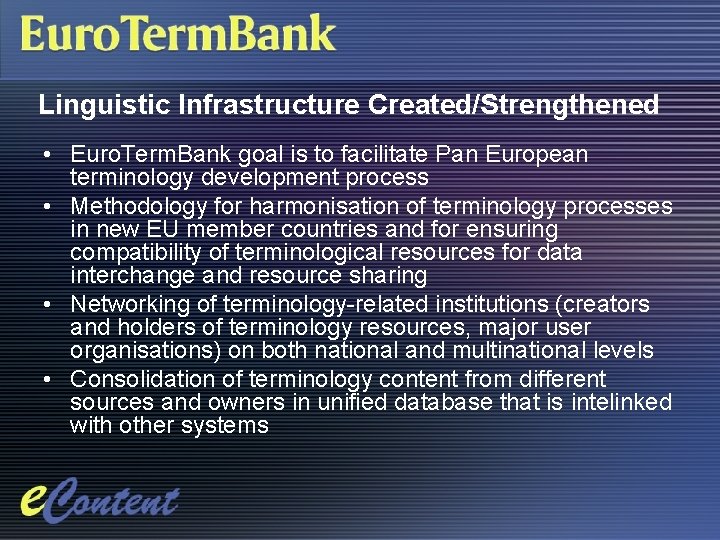 EuroTermBank

Linguistic Infrastructure Created/Strengthened

• EuroTermBank goal is to facilitate Pan European terminology development process
• Methodology for harmonisation of terminology processes in new EU member countries and for ensuring compatibility of terminological resources for data interchange and resource sharing
• Networking of terminology-related institutions (creators and holders of terminology resources, major user organisations) on both national and multinational levels
• Consolidation of terminology content from different sources and owners in unified database that is intelinked with other systems

eContent